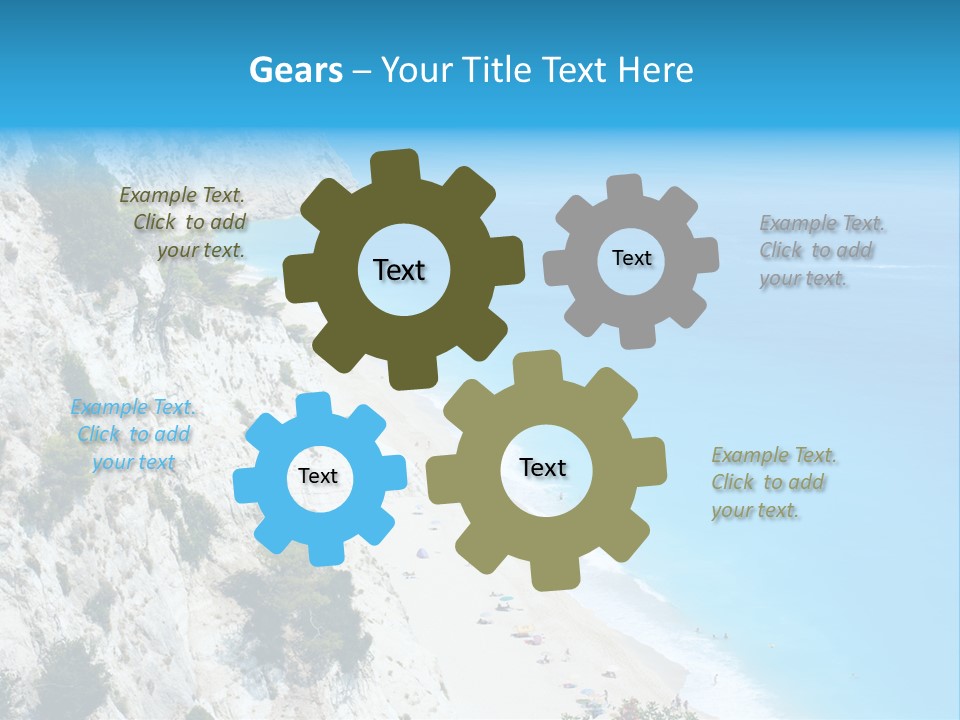 Gears – Your Title Text Here

Example Text. Click to add your text.

Text

Text

Example Text. Click to add your text.

Example Text. Click to add your text

Text

Text

Example Text. Click to add your text.